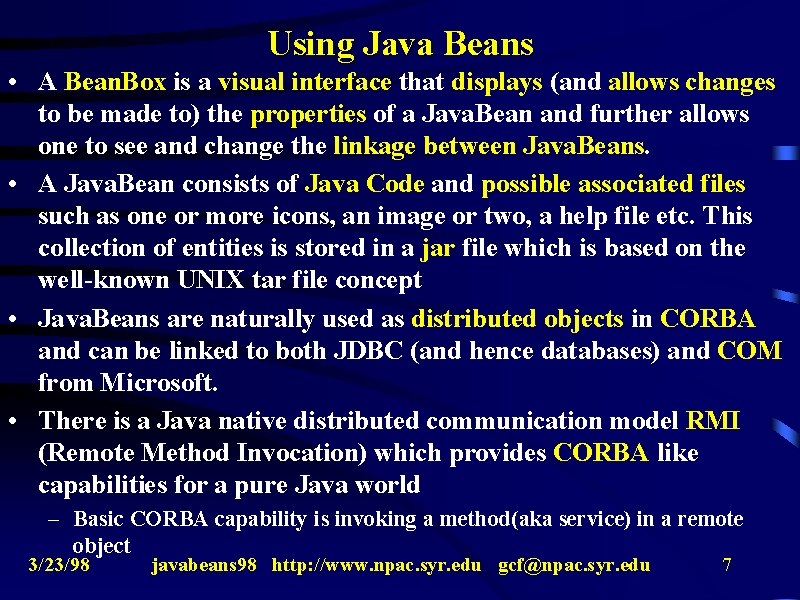 Using Java Beans

• A BeanBox is a visual interface that displays (and allows changes to be made to) the properties of a JavaBean and further allows one to see and change the linkage between JavaBeans.

• A JavaBean consists of Java Code and possible associated files such as one or more icons, an image or two, a help file etc. This collection of entities is stored in a jar file which is based on the well-known UNIX tar file concept

• JavaBeans are naturally used as distributed objects in CORBA and can be linked to both JDBC (and hence databases) and COM from Microsoft.

• There is a Java native distributed communication model RMI (Remote Method Invocation) which provides CORBA like capabilities for a pure Java world

– Basic CORBA capability is invoking a method(aka service) in a remote object

3/23/98 javabeans98 http://www.npac.syr.edu gcf@npac.syr.edu 7